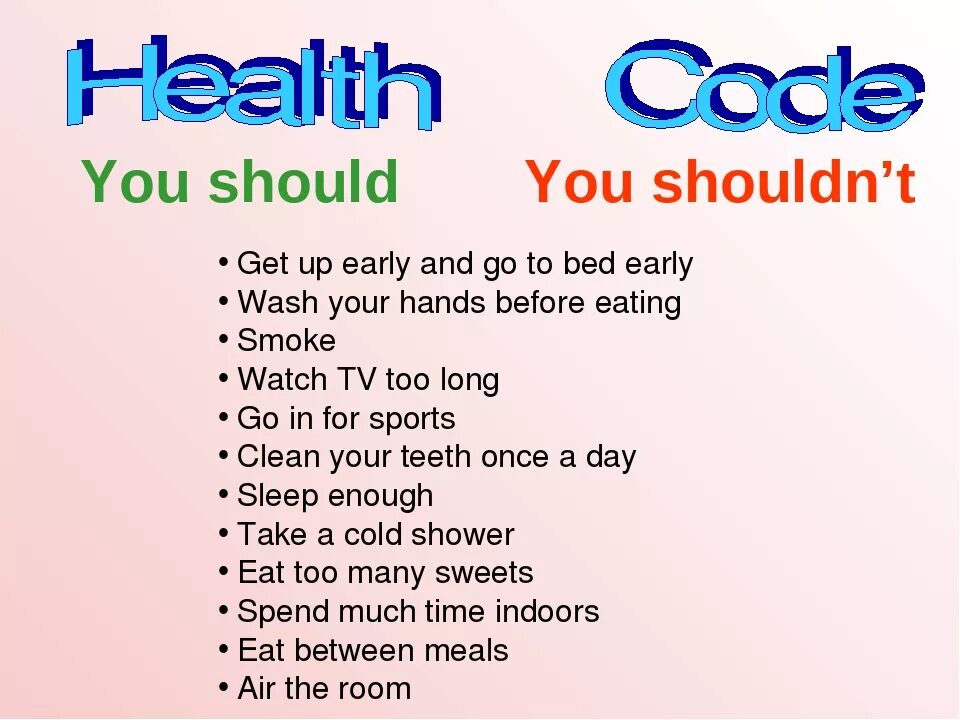 Health Code

You should

You shouldn’t

• Get up early and go to bed early
• Wash your hands before eating
• Smoke
• Watch TV too long
• Go in for sports
• Clean your teeth once a day
• Sleep enough
• Take a cold shower
• Eat too many sweets
• Spend much time indoors
• Eat between meals
• Air the room